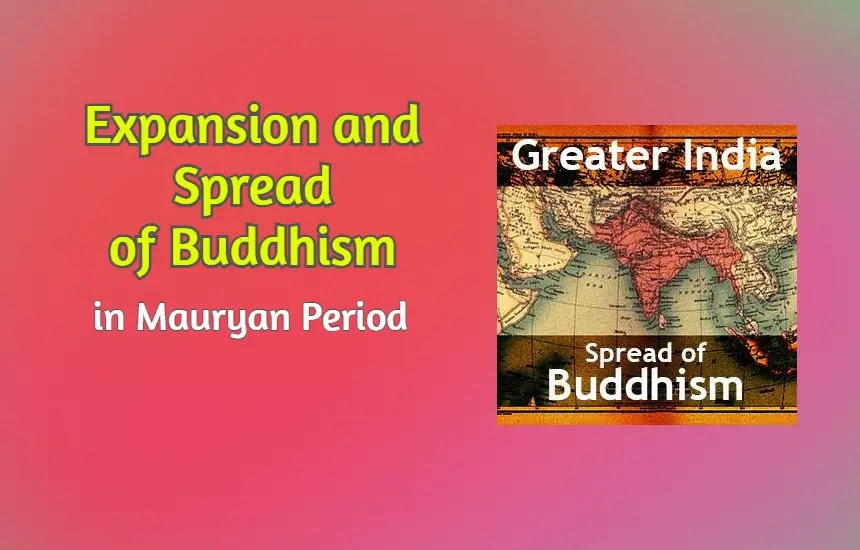 Expansion and Spread of Buddhism

in Mauryan Period

Greater India

Spread of Buddhism